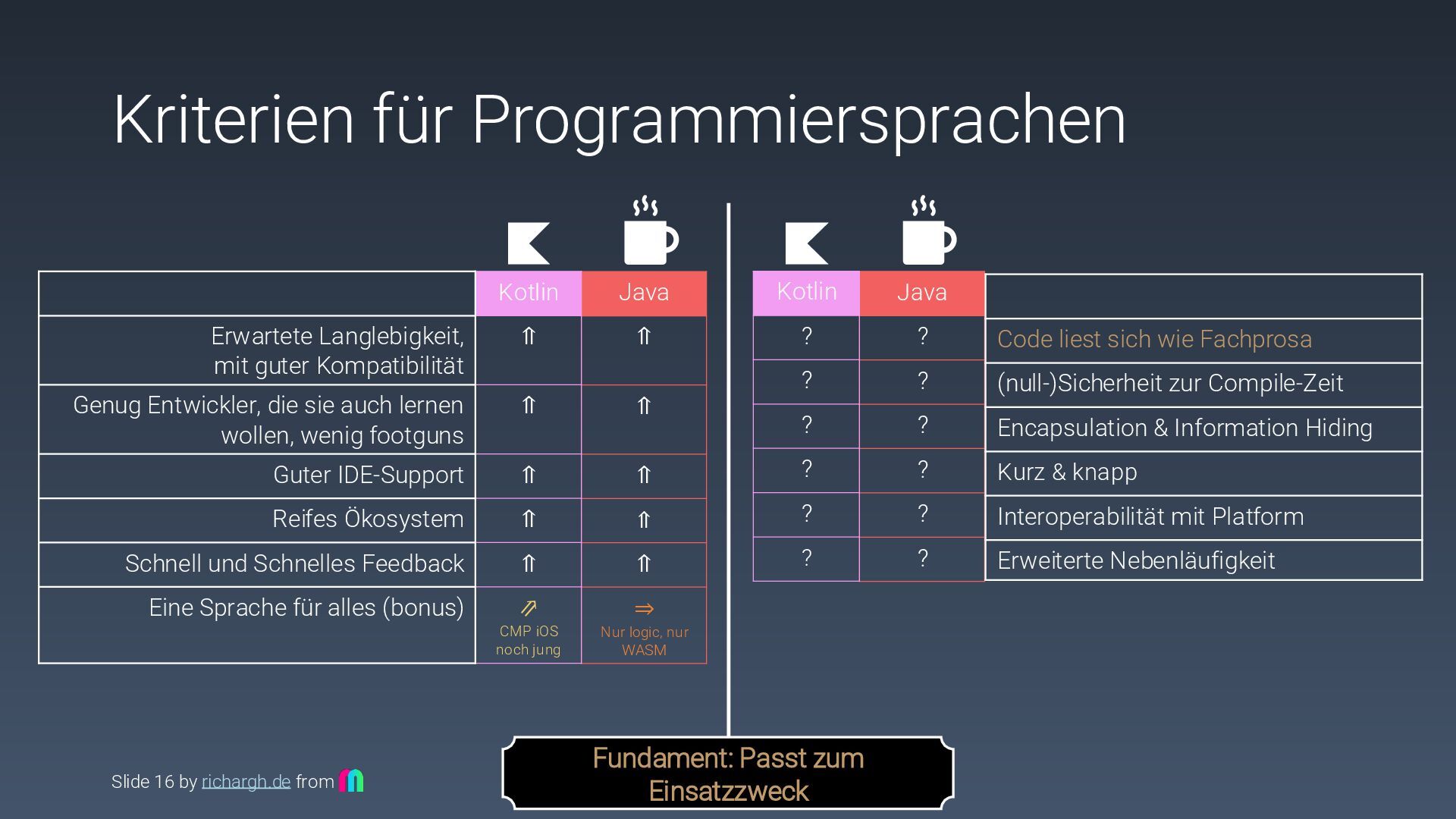 Kriterien für Programmiersprachen

| | Kotlin | Java |
|---|---|---|
| Erwartete Langlebigkeit, mit guter Kompatibilität | ⇑ | ⇑ |
| Genug Entwickler, die sie auch lernen wollen, wenig footguns | ⇑ | ⇑ |
| Guter IDE-Support | ⇑ | ⇑ |
| Reifes Ökosystem | ⇑ | ⇑ |
| Schnell und Schnelles Feedback | ⇑ | ⇑ |
| Eine Sprache für alles (bonus) | ⇗ CMP iOS noch jung | ⇒ Nur logic, nur WASM |

| Kotlin | Java | |
|---|---|---|
| ? | ? | Code liest sich wie Fachprosa |
| ? | ? | (null-)Sicherheit zur Compile-Zeit |
| ? | ? | Encapsulation & Information Hiding |
| ? | ? | Kurz & knapp |
| ? | ? | Interoperabilität mit Platform |
| ? | ? | Erweiterte Nebenläufigkeit |

Fundament: Passt zum Einsatzzweck

Slide 16 by richargh.de from